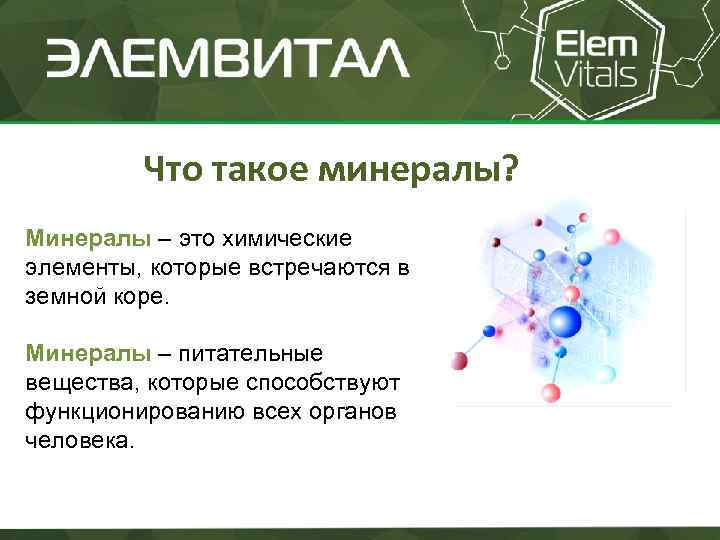 ЭЛЕМВИТАЛ

Elem Vitals

Что такое минералы?

Минералы – это химические элементы, которые встречаются в земной коре.

Минералы – питательные вещества, которые способствуют функционированию всех органов человека.